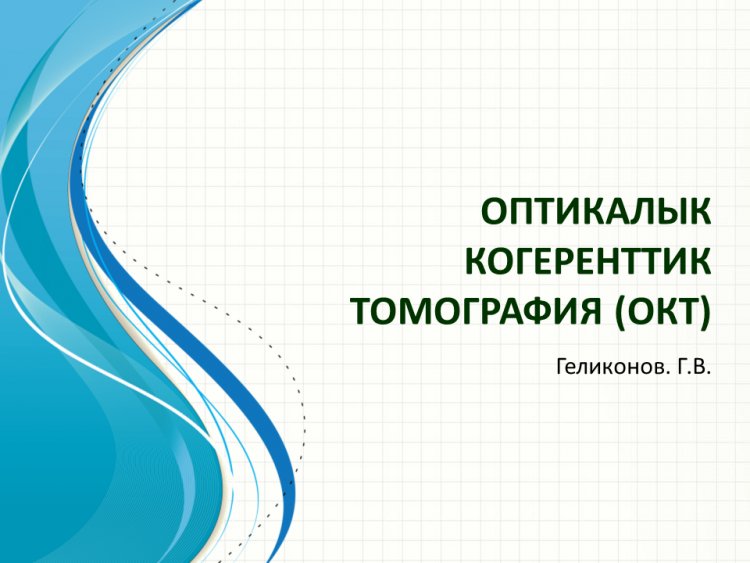 ОПТИКАЛЫК КОГЕРЕНТТИК ТОМОГРАФИЯ (ОКТ)

Геликонов. Г.В.